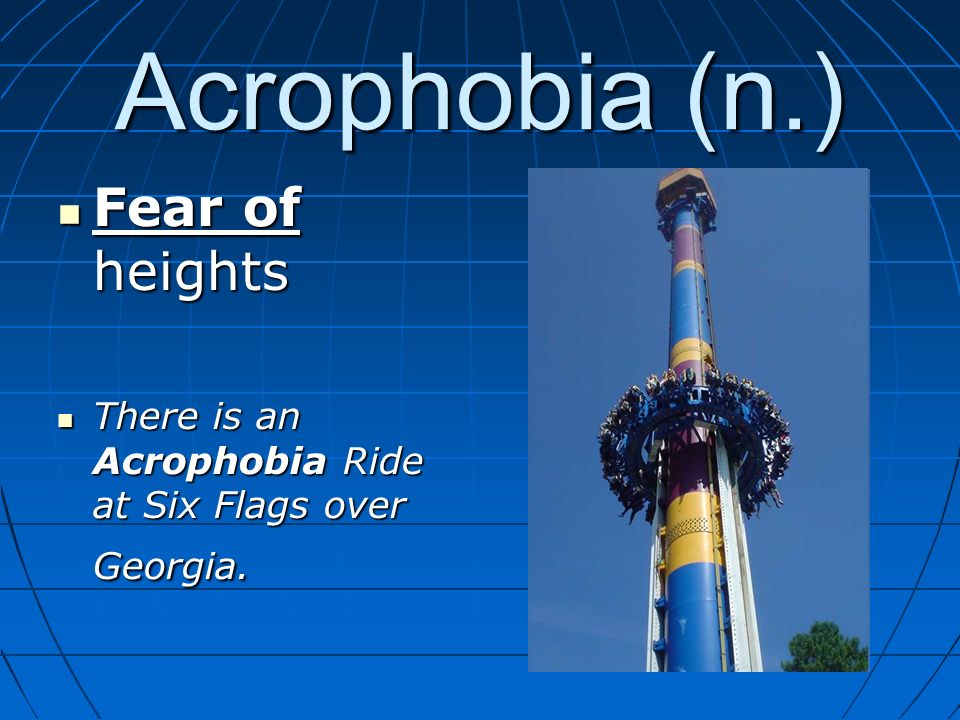 Acrophobia (n.)

Fear of heights

There is an Acrophobia Ride at Six Flags over Georgia.